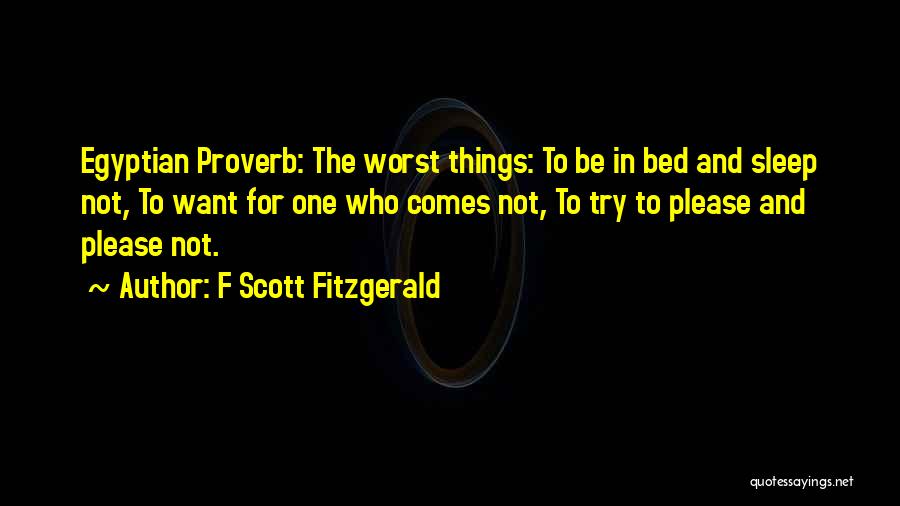 Egyptian Proverb: The worst things: To be in bed and sleep not, To want for one who comes not, To try to please and please not.

~ Author: F Scott Fitzgerald

quotessayings.net